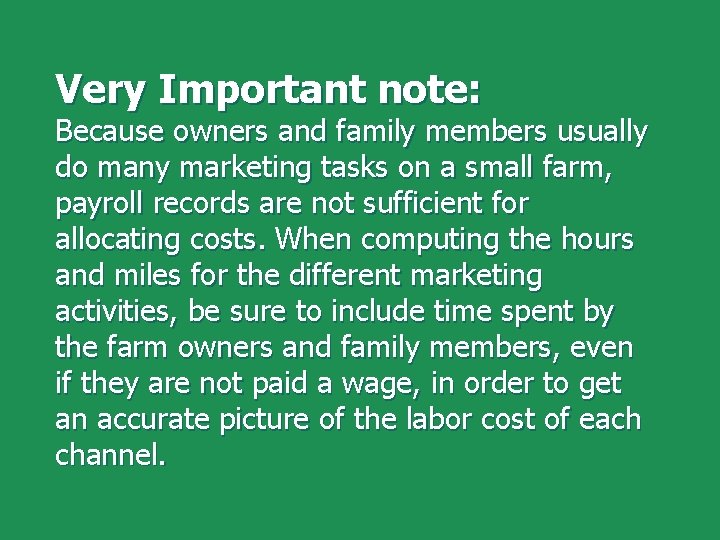 Very Important note:
Because owners and family members usually do many marketing tasks on a small farm, payroll records are not sufficient for allocating costs. When computing the hours and miles for the different marketing activities, be sure to include time spent by the farm owners and family members, even if they are not paid a wage, in order to get an accurate picture of the labor cost of each channel.